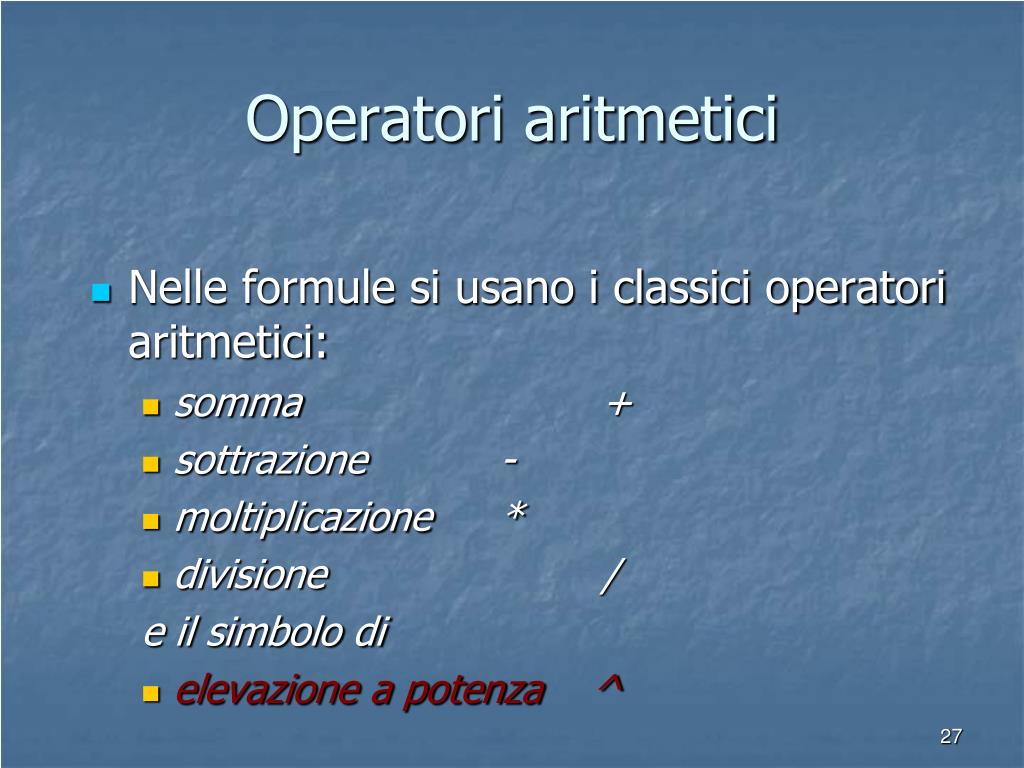 Operatori aritmetici

Nelle formule si usano i classici operatori aritmetici:

somma +

sottrazione -

moltiplicazione *

divisione /

e il simbolo di

elevazione a potenza ^

27